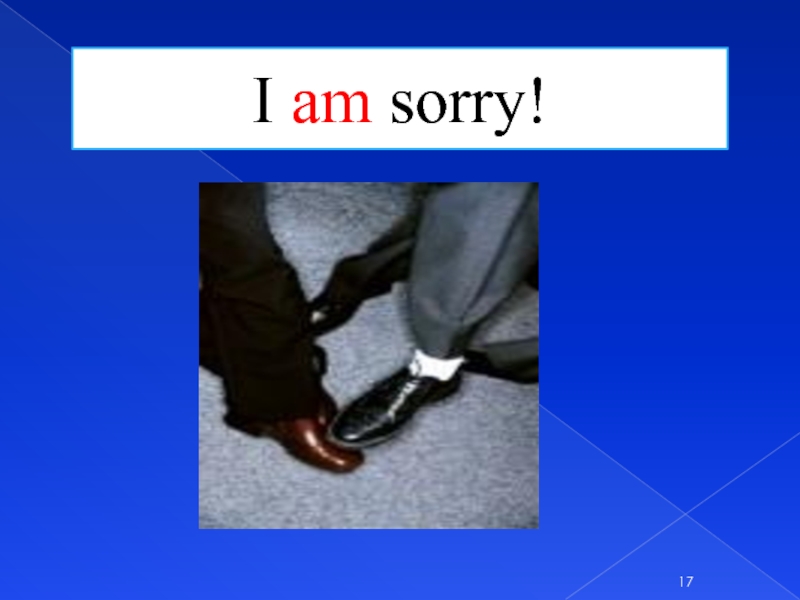 I am sorry!

17